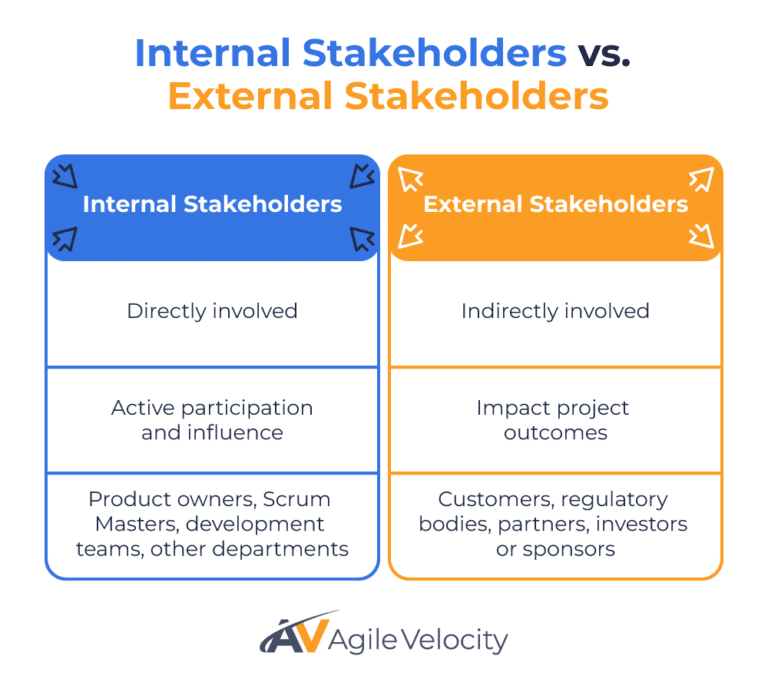 Internal Stakeholders vs. External Stakeholders

| Internal Stakeholders | External Stakeholders |
|---|---|
| Directly involved | Indirectly involved |
| Active participation and influence | Impact project outcomes |
| Product owners, Scrum Masters, development teams, other departments | Customers, regulatory bodies, partners, investors or sponsors |

AV Agile Velocity